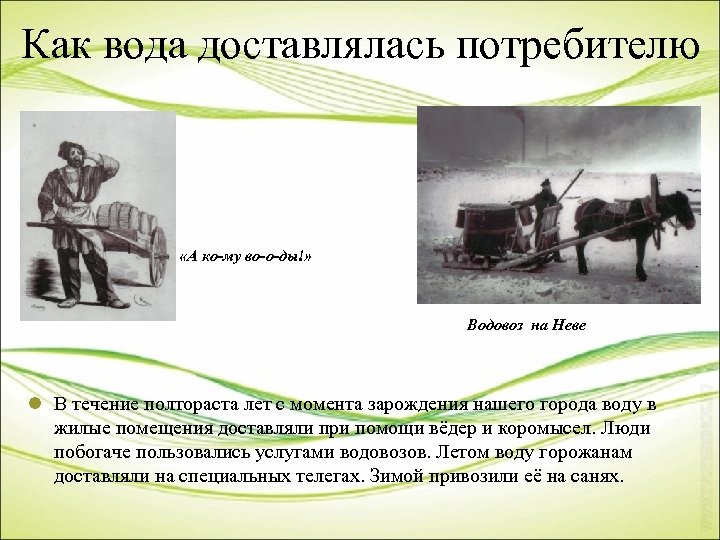 Как вода доставлялась потребителю

«А ко-му во-о-ды!»

Водовоз на Неве

В течение полтораста лет с момента зарождения нашего города воду в жилые помещения доставляли при помощи вёдер и коромысел. Люди побогаче пользовались услугами водовозов. Летом воду горожанам доставляли на специальных телегах. Зимой привозили её на санях.